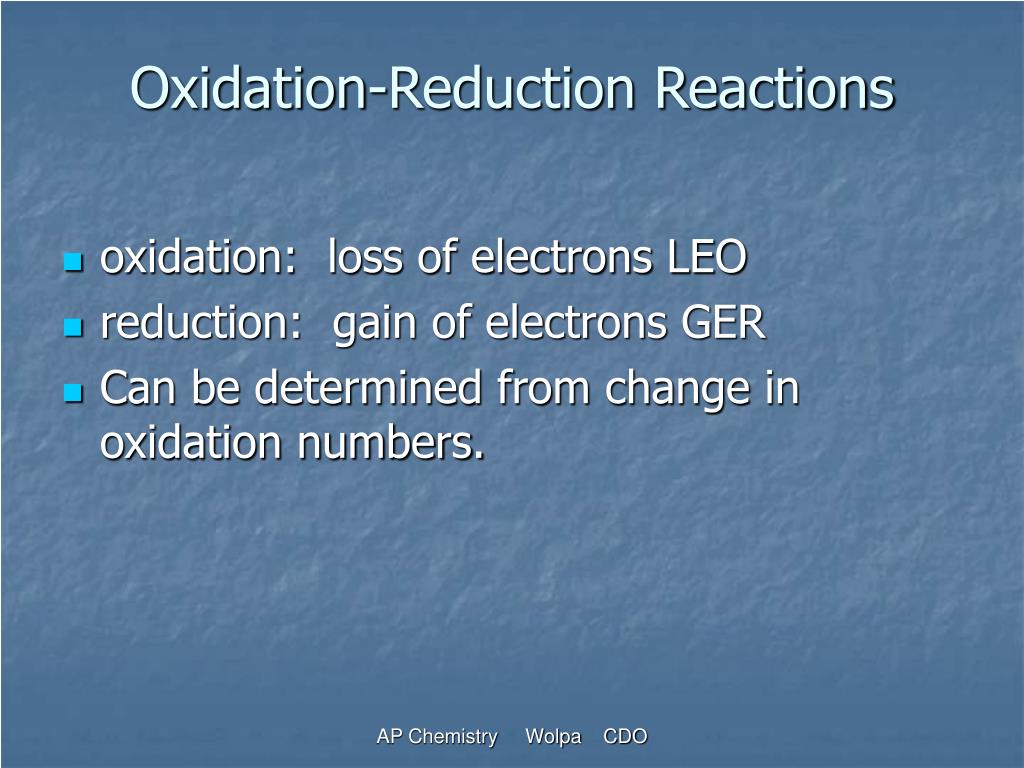 Oxidation-Reduction Reactions

oxidation:  loss of electrons LEO
reduction:  gain of electrons GER
Can be determined from change in oxidation numbers.

AP Chemistry    Wolpa    CDO